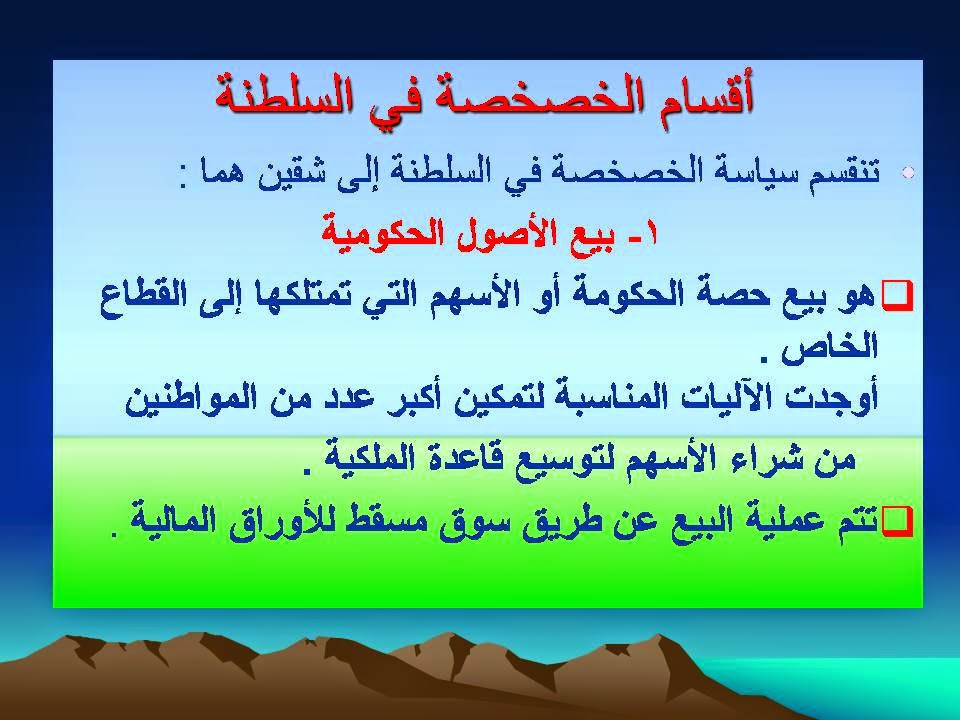 أقسام الخصخصة في السلطنة

تنقسم سياسة الخصخصة في السلطنة إلى شقين هما :

١- بيع الأصول الحكومية

هو بيع حصة الحكومة أو الأسهم التي تمتلكها إلى القطاع الخاص .

أوجدت الآليات المناسبة لتمكين أكبر عدد من المواطنين من شراء الأسهم لتوسيع قاعدة الملكية .

تتم عملية البيع عن طريق سوق مسقط للأوراق المالية .